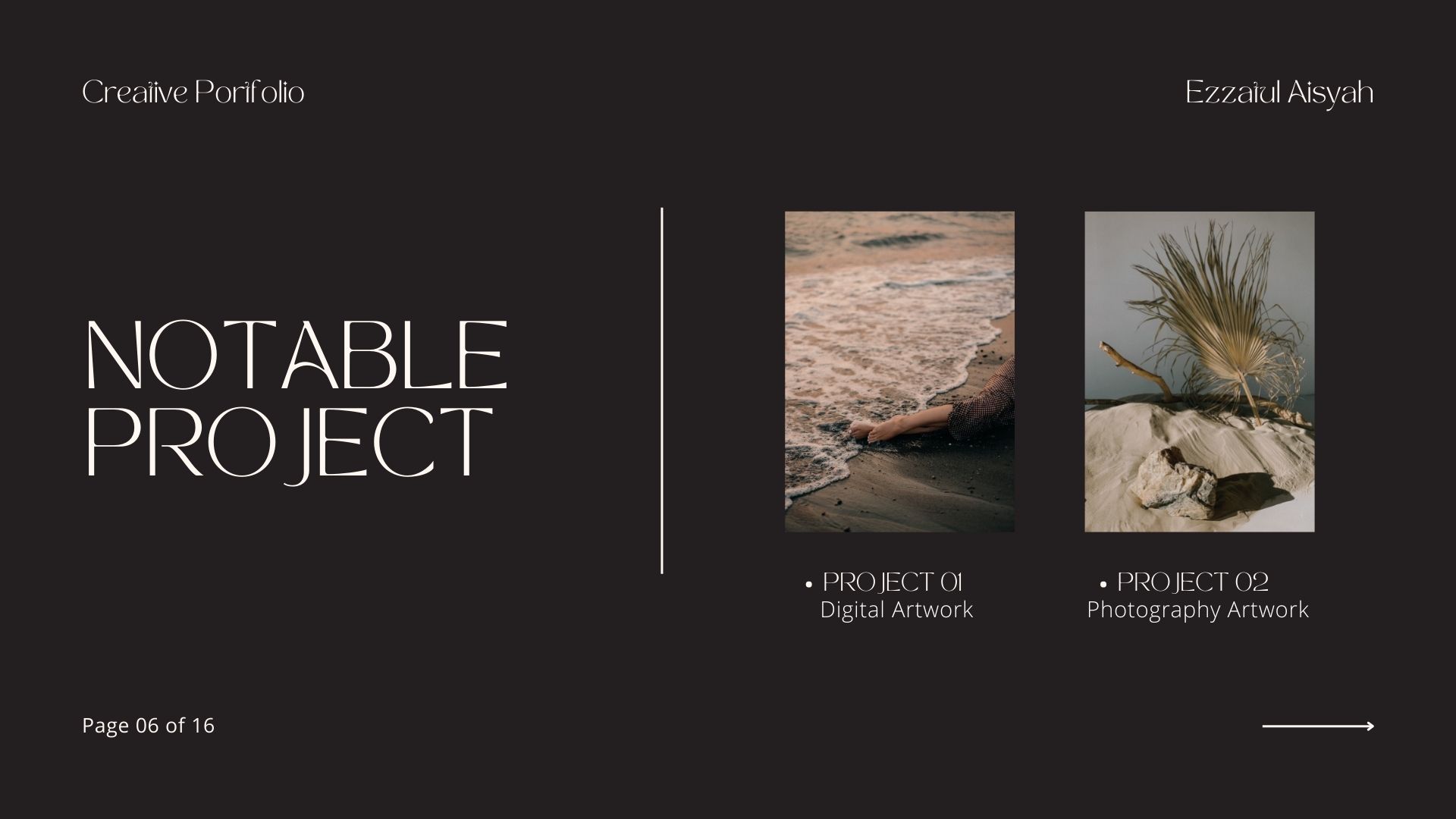 Creative Portfolio

Ezzatul Aisyah

NOTABLE PROJECT

• PROJECT 01
Digital Artwork

• PROJECT 02
Photography Artwork

Page 06 of 16